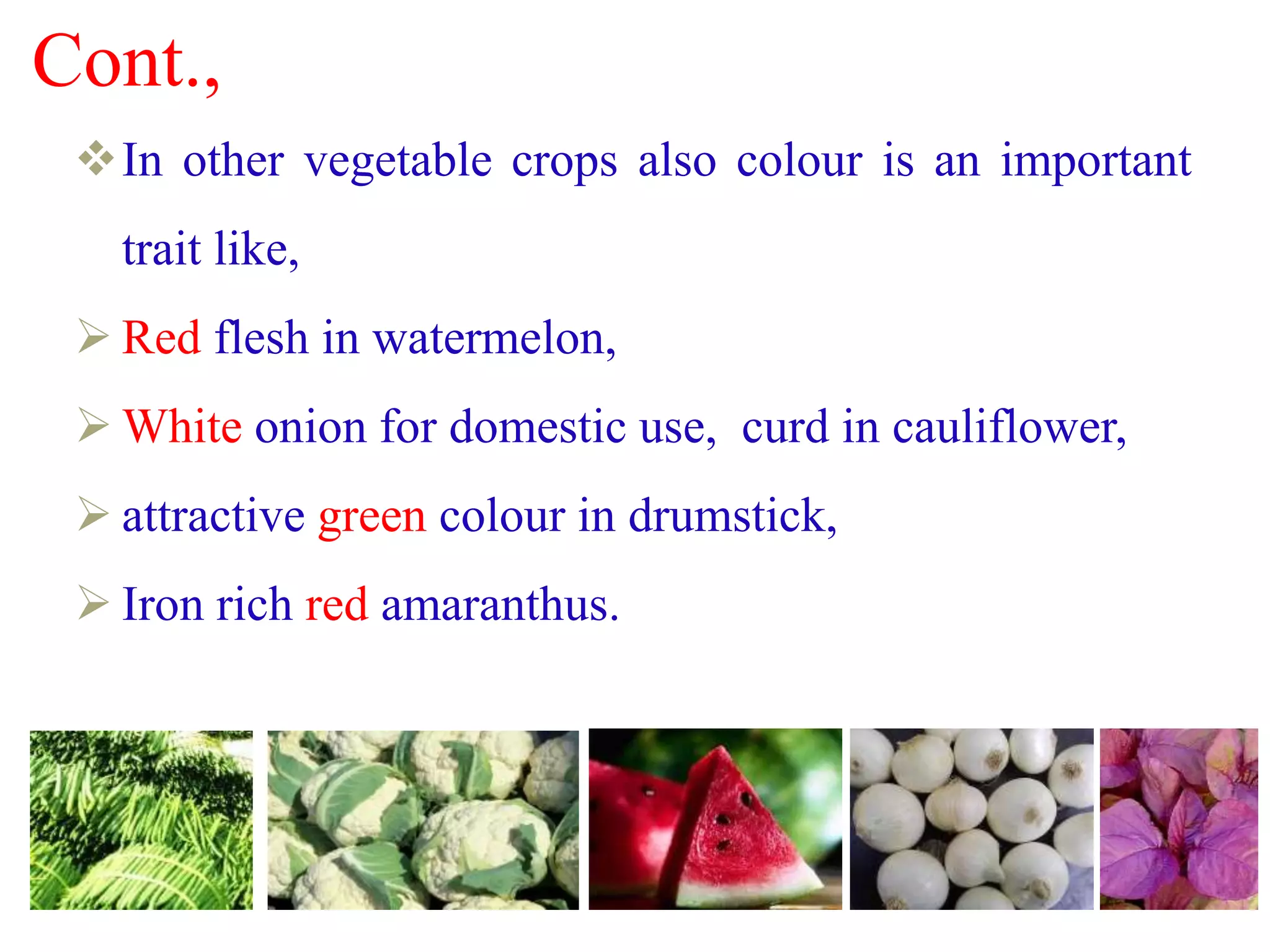 Cont.,

❖ In other vegetable crops also colour is an important trait like,

➢ Red flesh in watermelon,

➢ White onion for domestic use, curd in cauliflower,

➢ attractive green colour in drumstick,

➢ Iron rich red amaranthus.